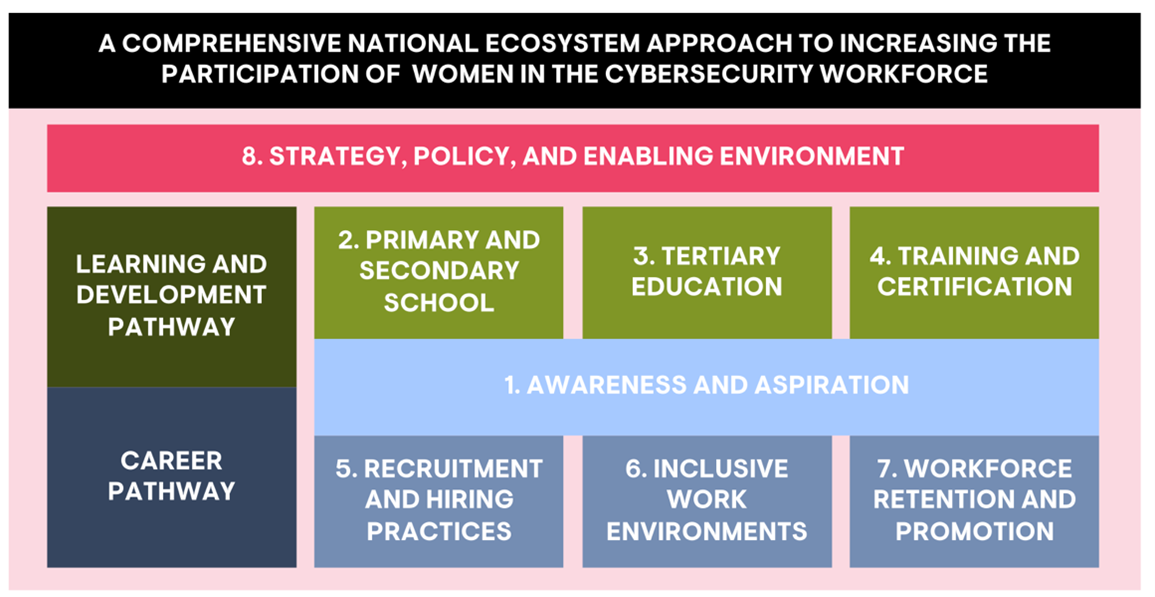 A COMPREHENSIVE NATIONAL ECOSYSTEM APPROACH TO INCREASING THE PARTICIPATION OF WOMEN IN THE CYBERSECURITY WORKFORCE

8. STRATEGY, POLICY, AND ENABLING ENVIRONMENT

LEARNING AND DEVELOPMENT PATHWAY

2. PRIMARY AND SECONDARY SCHOOL

3. TERTIARY EDUCATION

4. TRAINING AND CERTIFICATION

1. AWARENESS AND ASPIRATION

CAREER PATHWAY

5. RECRUITMENT AND HIRING PRACTICES

6. INCLUSIVE WORK ENVIRONMENTS

7. WORKFORCE RETENTION AND PROMOTION